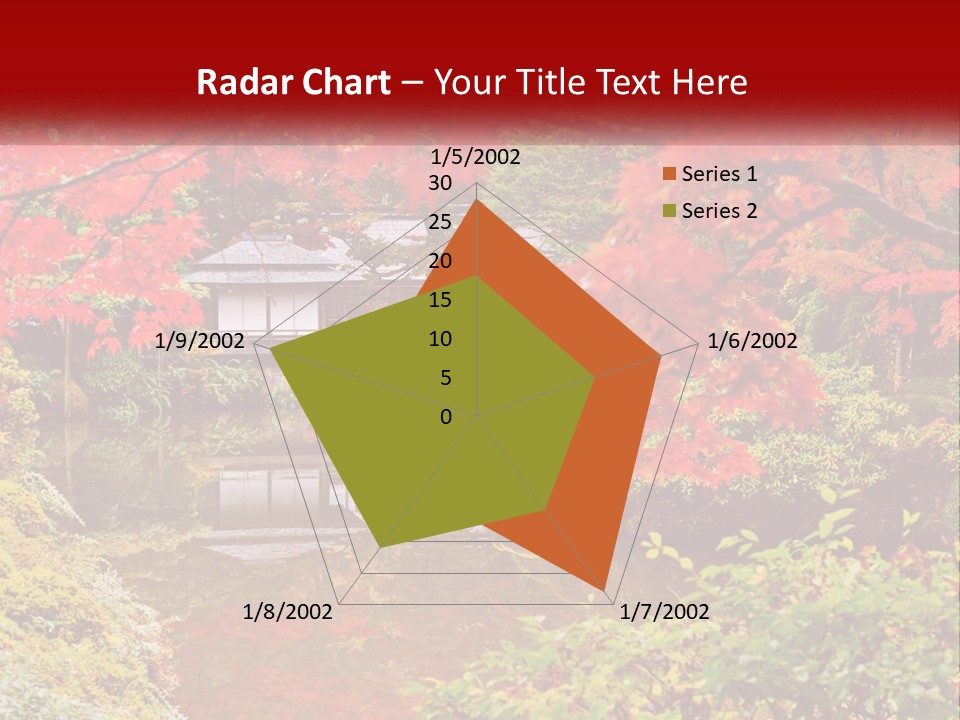 Radar Chart – Your Title Text Here

1/5/2002
1/6/2002
1/7/2002
1/8/2002
1/9/2002

30
25
20
15
10
5
0

Series 1
Series 2